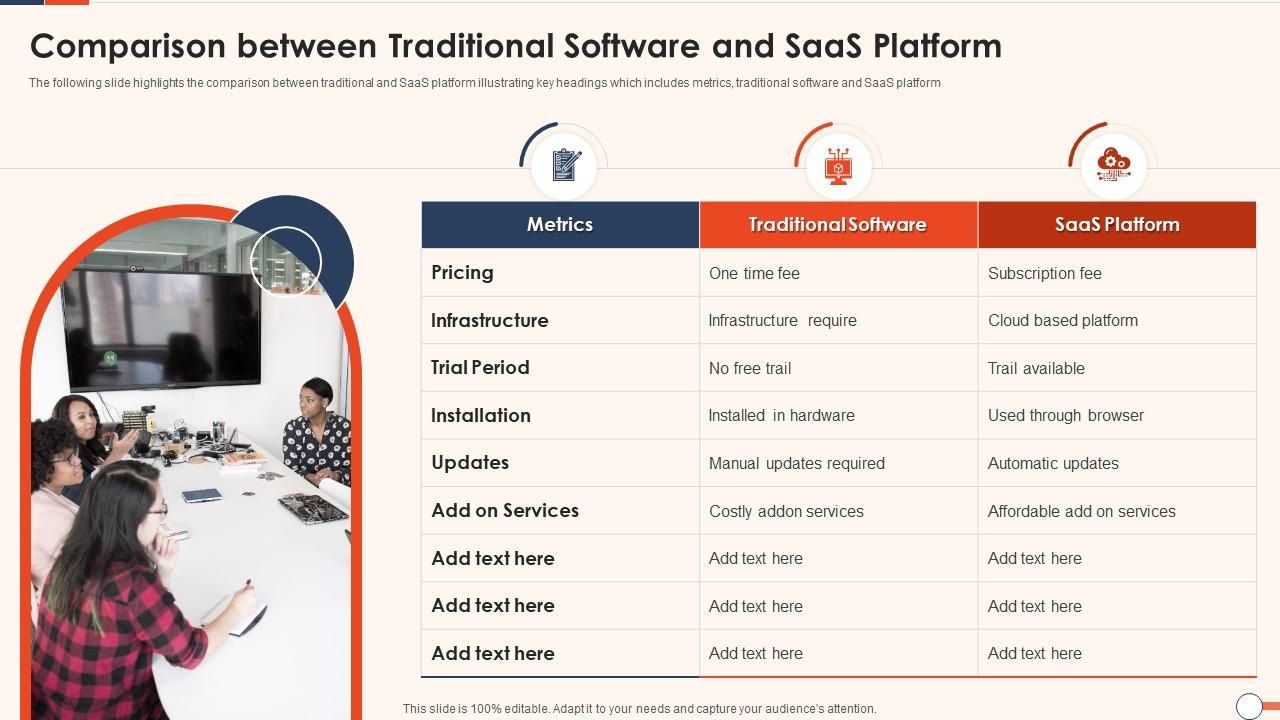 Comparison between Traditional Software and SaaS Platform

The following slide highlights the comparison between traditional and SaaS platform illustrating key headings which includes metrics, traditional software and SaaS platform

| Metrics | Traditional Software | SaaS Platform |
|---|---|---|
| Pricing | One time fee | Subscription fee |
| Infrastructure | Infrastructure require | Cloud based platform |
| Trial Period | No free trail | Trail available |
| Installation | Installed in hardware | Used through browser |
| Updates | Manual updates required | Automatic updates |
| Add on Services | Costly addon services | Affordable add on services |
| Add text here | Add text here | Add text here |
| Add text here | Add text here | Add text here |
| Add text here | Add text here | Add text here |

This slide is 100% editable. Adapt it to your needs and capture your audience's attention.